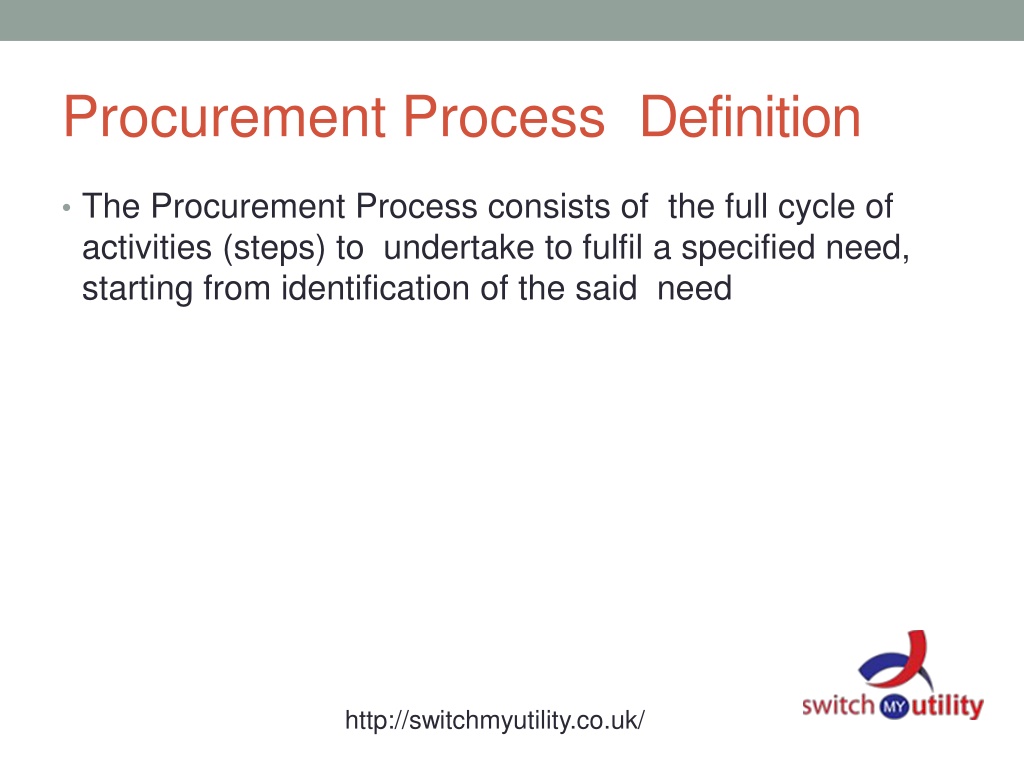 Procurement Process Definition

• The Procurement Process consists of the full cycle of activities (steps) to undertake to fulfil a specified need, starting from identification of the said need

http://switchmyutility.co.uk/

switch MY utility